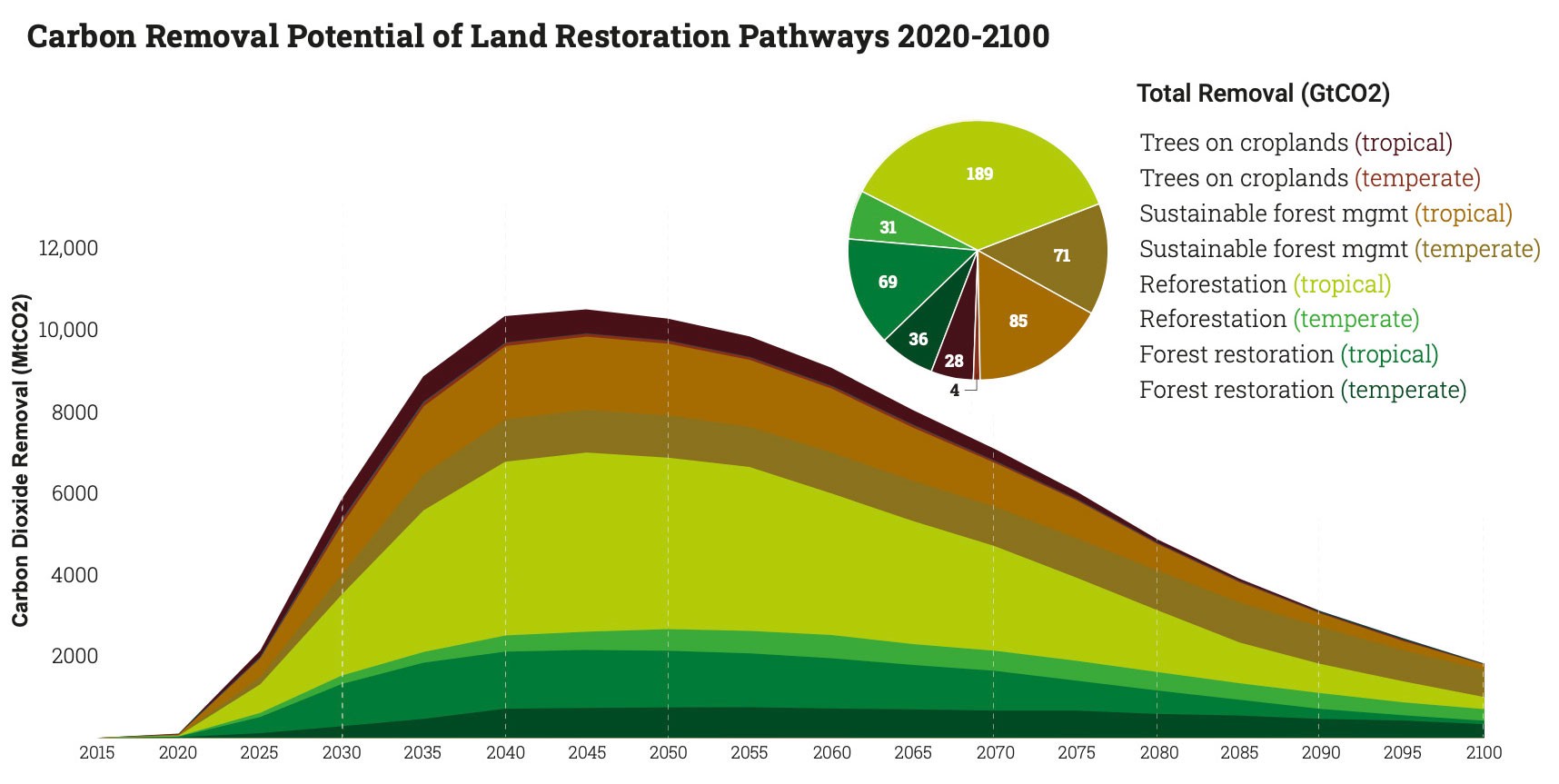 Carbon Removal Potential of Land Restoration Pathways 2020-2100

Total Removal (GtCO2)

Trees on croplands (tropical)
Trees on croplands (temperate)
Sustainable forest mgmt (tropical)
Sustainable forest mgmt (temperate)
Reforestation (tropical)
Reforestation (temperate)
Forest restoration (tropical)
Forest restoration (temperate)

189
71
85
4
28
36
69
31

Carbon Dioxide Removal (MtCO2)

12,000
10,000
8000
6000
4000
2000

2015 2020 2025 2030 2035 2040 2045 2050 2055 2060 2065 2070 2075 2080 2085 2090 2095 2100